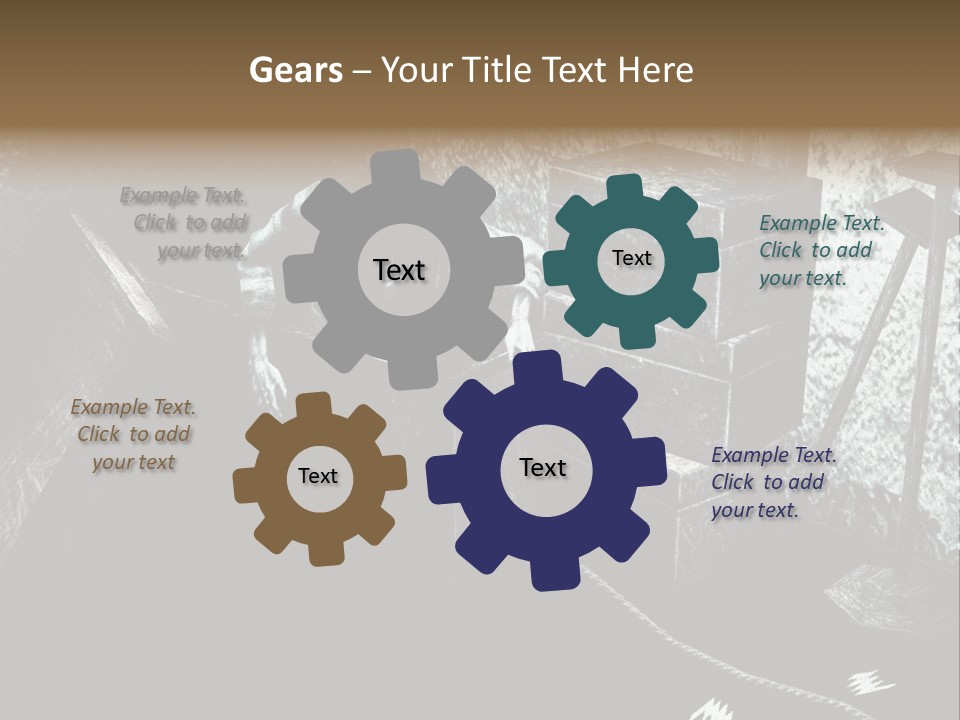 Gears – Your Title Text Here

Example Text. Click to add your text.

Text

Text

Example Text. Click to add your text.

Example Text. Click to add your text

Text

Text

Example Text. Click to add your text.